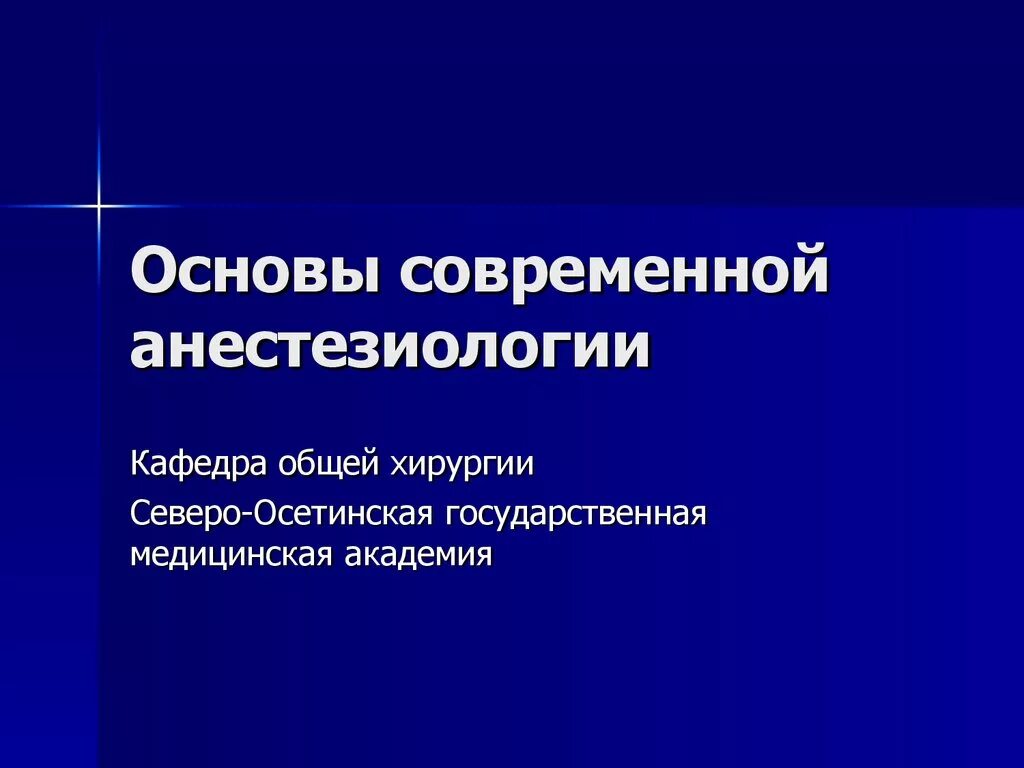 Основы современной анестезиологии

Кафедра общей хирургии

Северо-Осетинская государственная медицинская академия